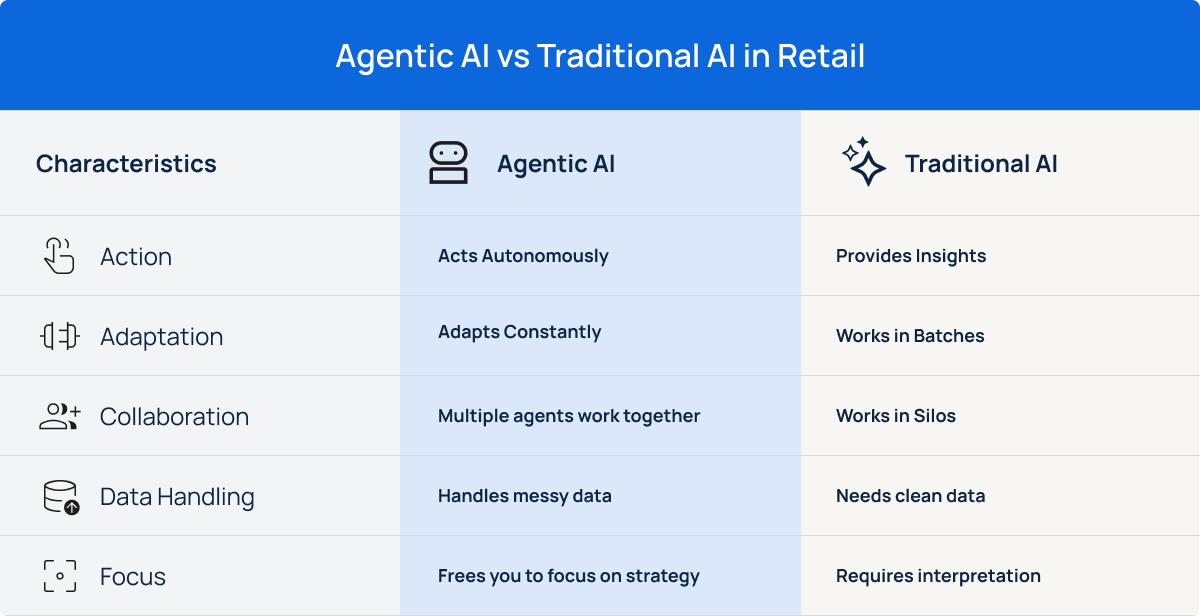 Agentic AI vs Traditional AI in Retail

| Characteristics | Agentic AI | Traditional AI |
|---|---|---|
| Action | Acts Autonomously | Provides Insights |
| Adaptation | Adapts Constantly | Works in Batches |
| Collaboration | Multiple agents work together | Works in Silos |
| Data Handling | Handles messy data | Needs clean data |
| Focus | Frees you to focus on strategy | Requires interpretation |